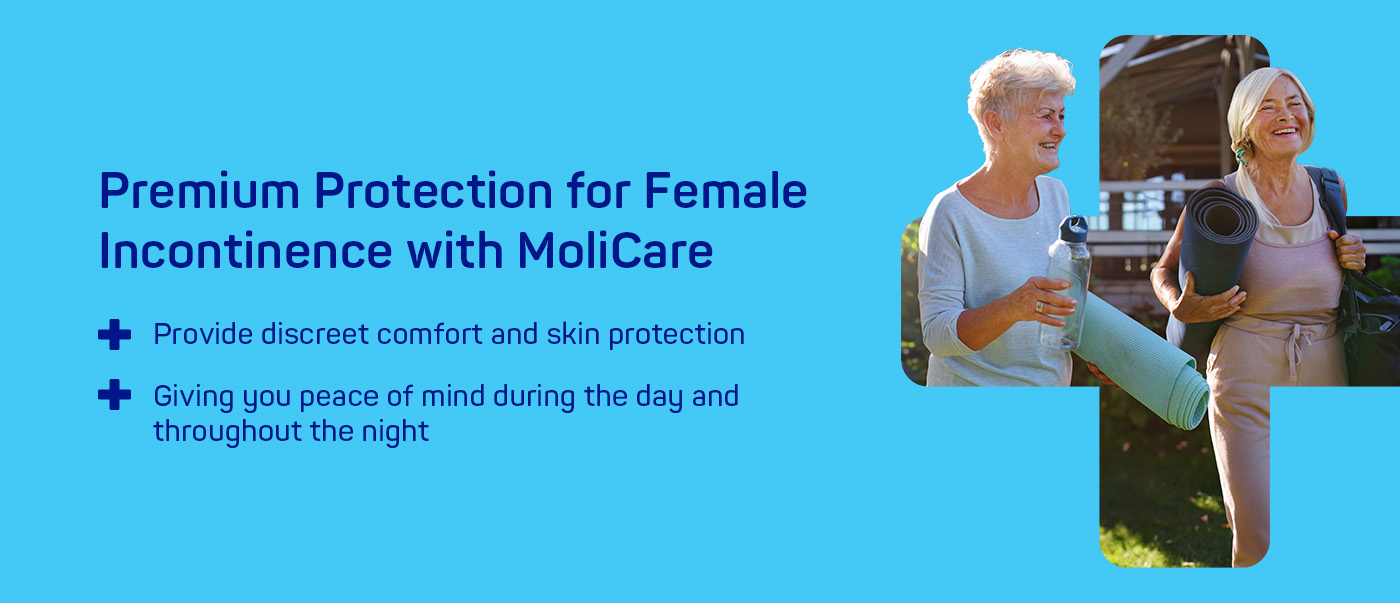 Premium Protection for Female Incontinence with MoliCare

Provide discreet comfort and skin protection

Giving you peace of mind during the day and throughout the night